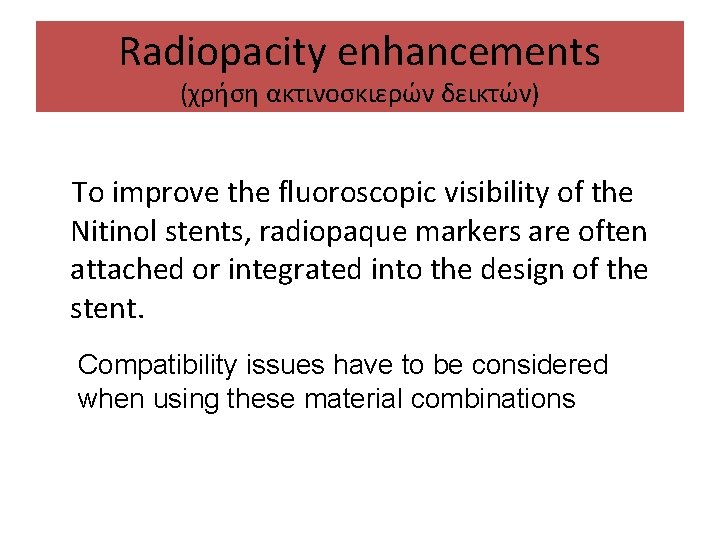 Radiopacity enhancements
(χρήση ακτινοσκιερών δεικτών)

To improve the fluoroscopic visibility of the Nitinol stents, radiopaque markers are often attached or integrated into the design of the stent.

Compatibility issues have to be considered when using these material combinations